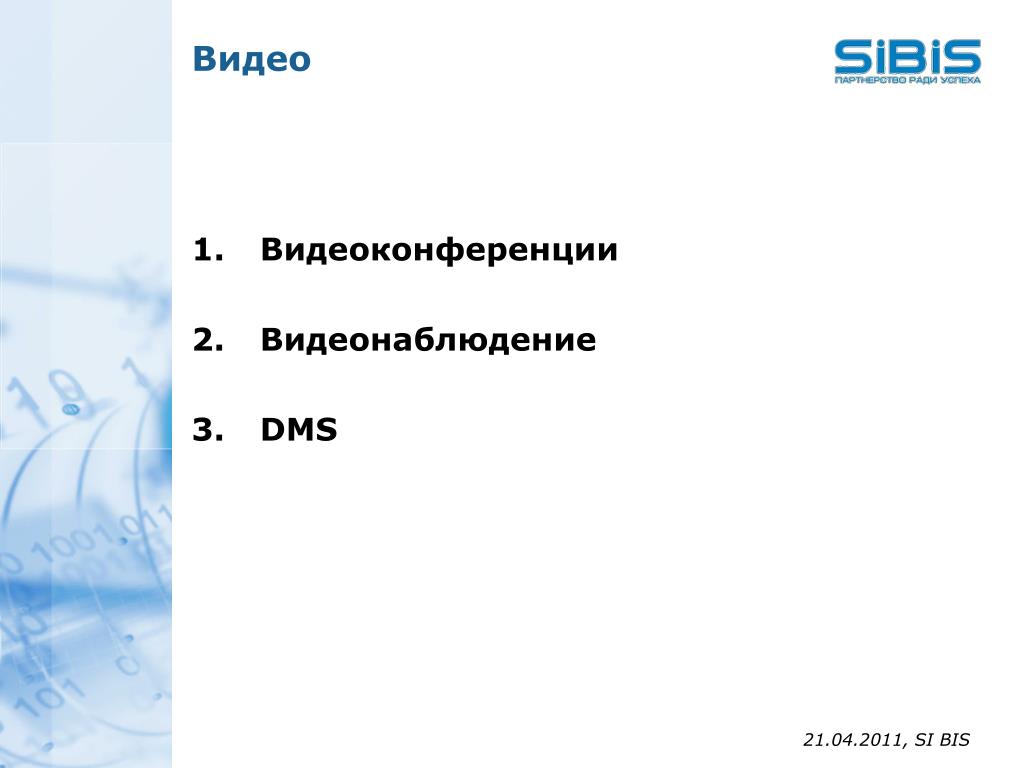 Видео

SiBiS
ПАРТНЕРСТВО РАДИ УСПЕХА

1. Видеоконференции

2. Видеонаблюдение

3. DMS

21.04.2011, SI BIS